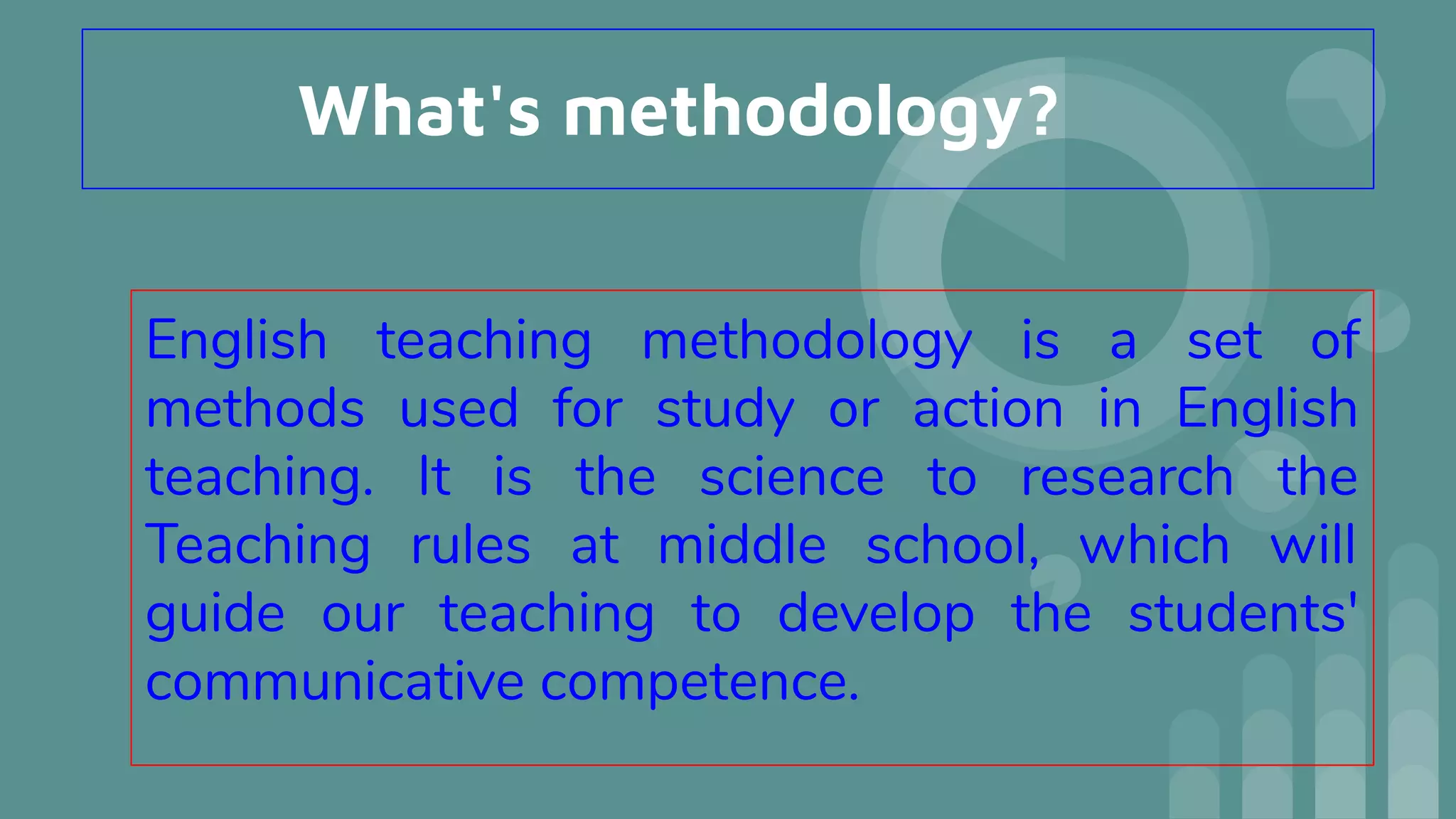 What's methodology?

English teaching methodology is a set of methods used for study or action in English teaching. It is the science to research the Teaching rules at middle school, which will guide our teaching to develop the students' communicative competence.